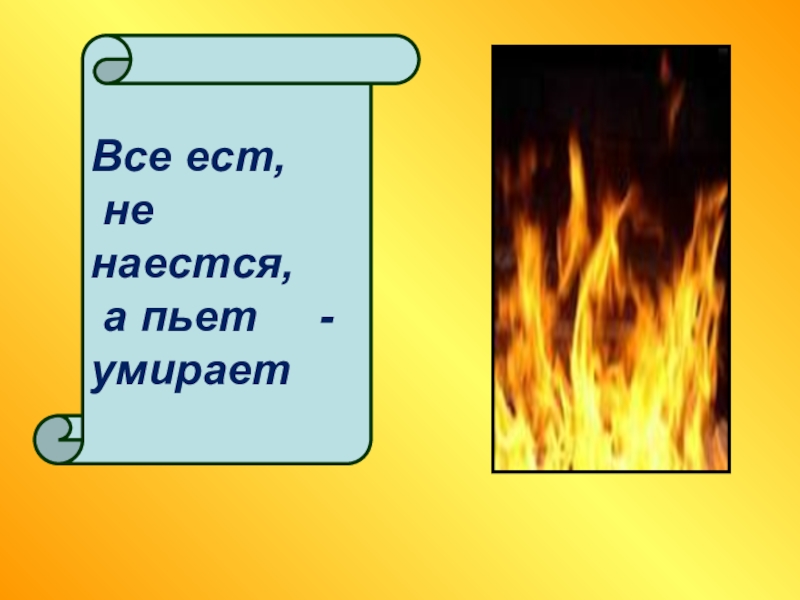 Все ест,
не наестся,
а пьет -
умирает